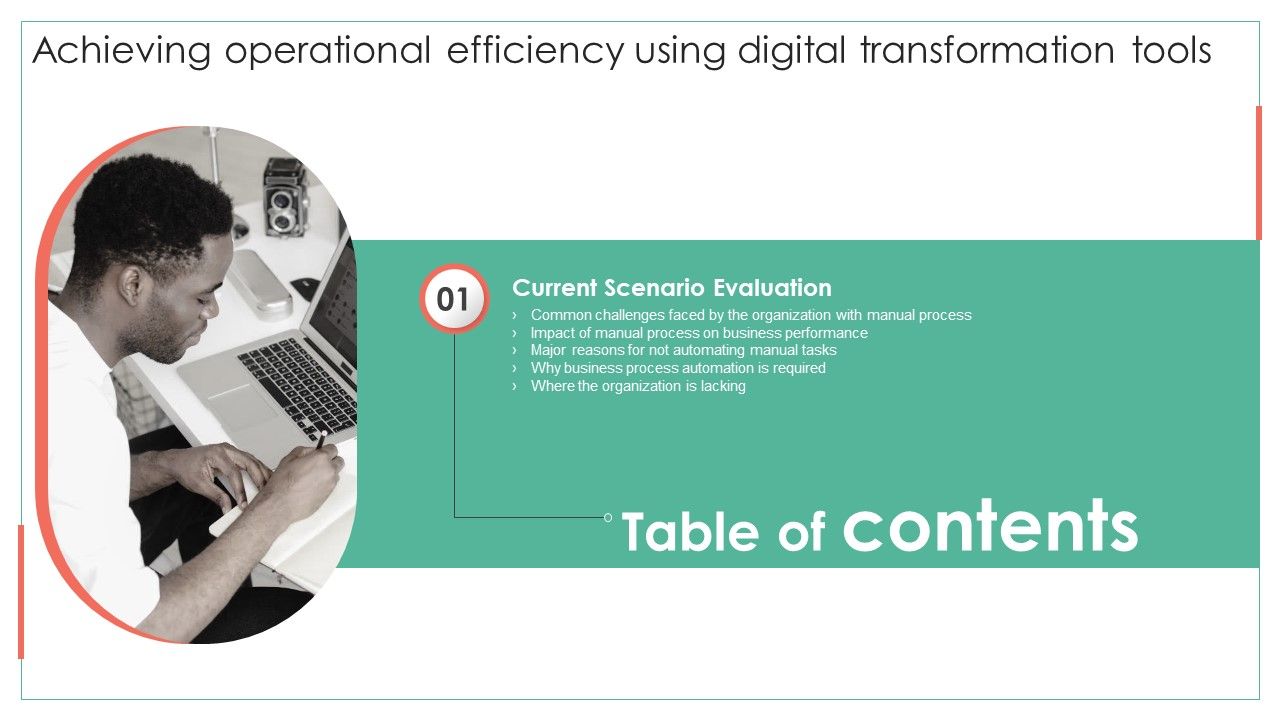 Achieving operational efficiency using digital transformation tools

01

Current Scenario Evaluation

› Common challenges faced by the organization with manual process
› Impact of manual process on business performance
› Major reasons for not automating manual tasks
› Why business process automation is required
› Where the organization is lacking

Table of contents